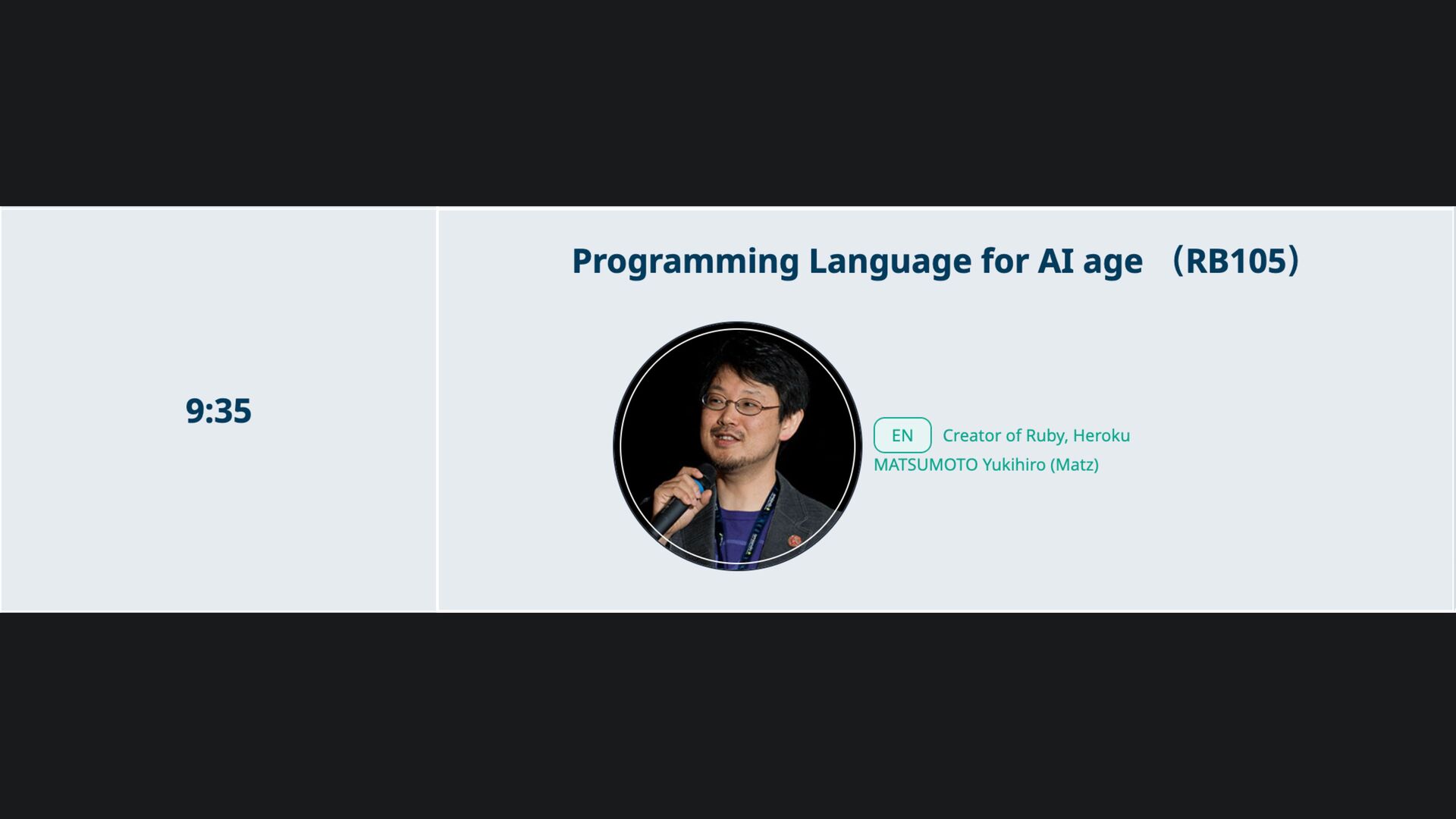 9:35

Programming Language for AI age （RB105）

EN Creator of Ruby, Heroku
MATSUMOTO Yukihiro (Matz)